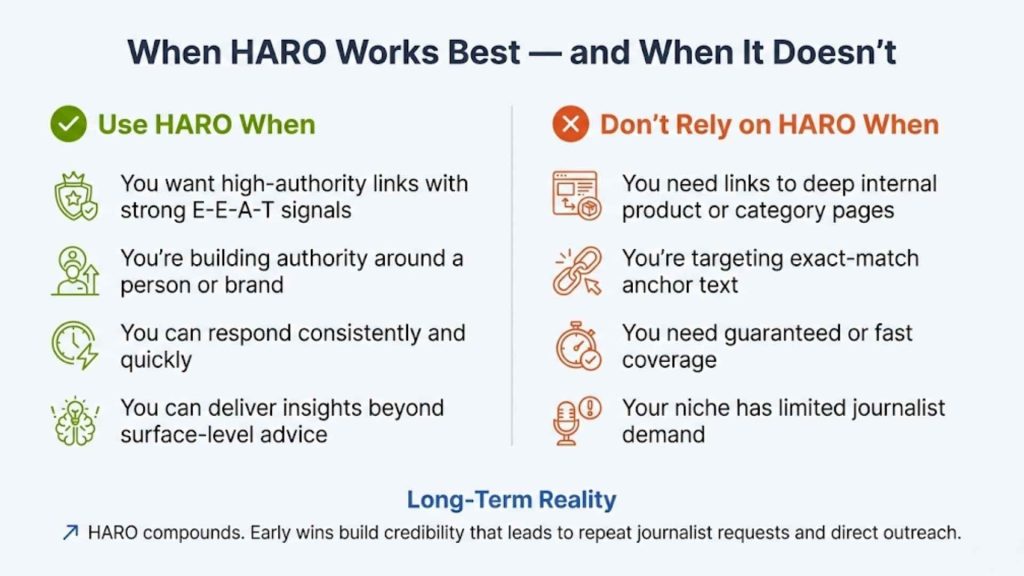 When HARO Works Best — and When It Doesn't

Use HARO When

You want high-authority links with strong E-E-A-T signals

You're building authority around a person or brand

You can respond consistently and quickly

You can deliver insights beyond surface-level advice

Don't Rely on HARO When

You need links to deep internal product or category pages

You're targeting exact-match anchor text

You need guaranteed or fast coverage

Your niche has limited journalist demand

Long-Term Reality

↗ HARO compounds. Early wins build credibility that leads to repeat journalist requests and direct outreach.